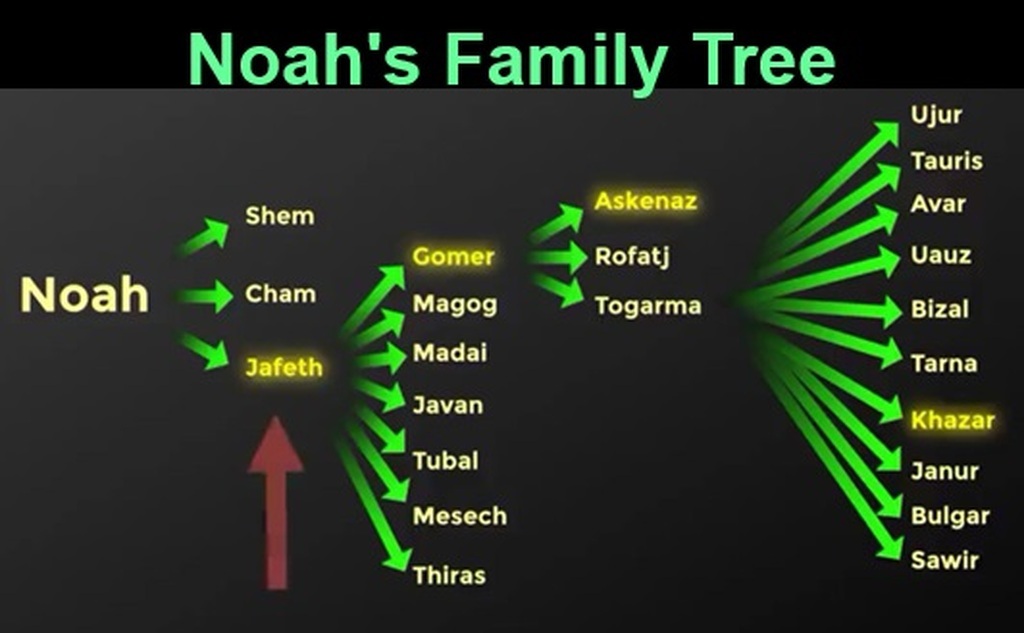 Noah's Family Tree

Noah

Shem
Cham
Jafeth

Gomer
Magog
Madai
Javan
Tubal
Mesech
Thiras

Askenaz
Rofatj
Togarma

Ujur
Tauris
Avar
Uauz
Bizal
Tarna
Khazar
Janur
Bulgar
Sawir